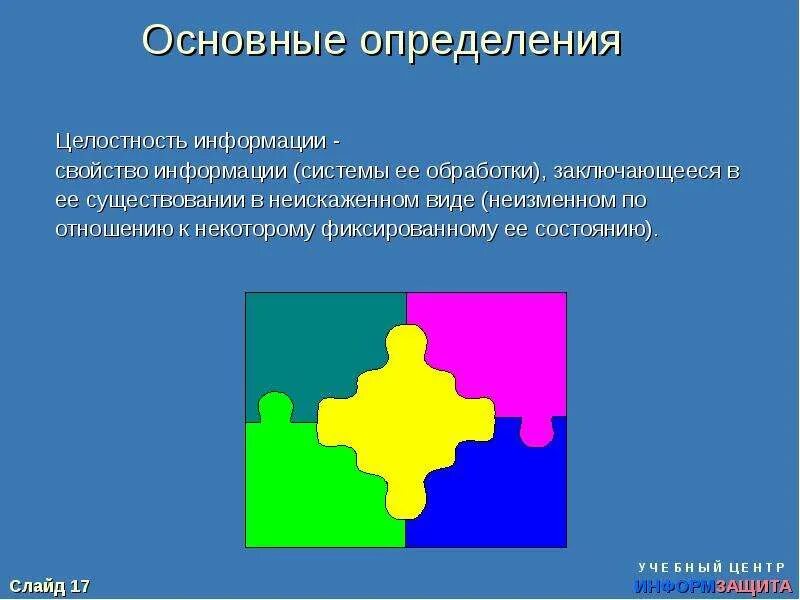 Основные определения

Целостность информации -
свойство информации (системы ее обработки), заключающееся в ее существовании в неискаженном виде (неизменном по отношению к некоторому фиксированному ее состоянию).

Слайд 17

УЧЕБНЫЙ ЦЕНТР
ИНФОРМЗАЩИТА